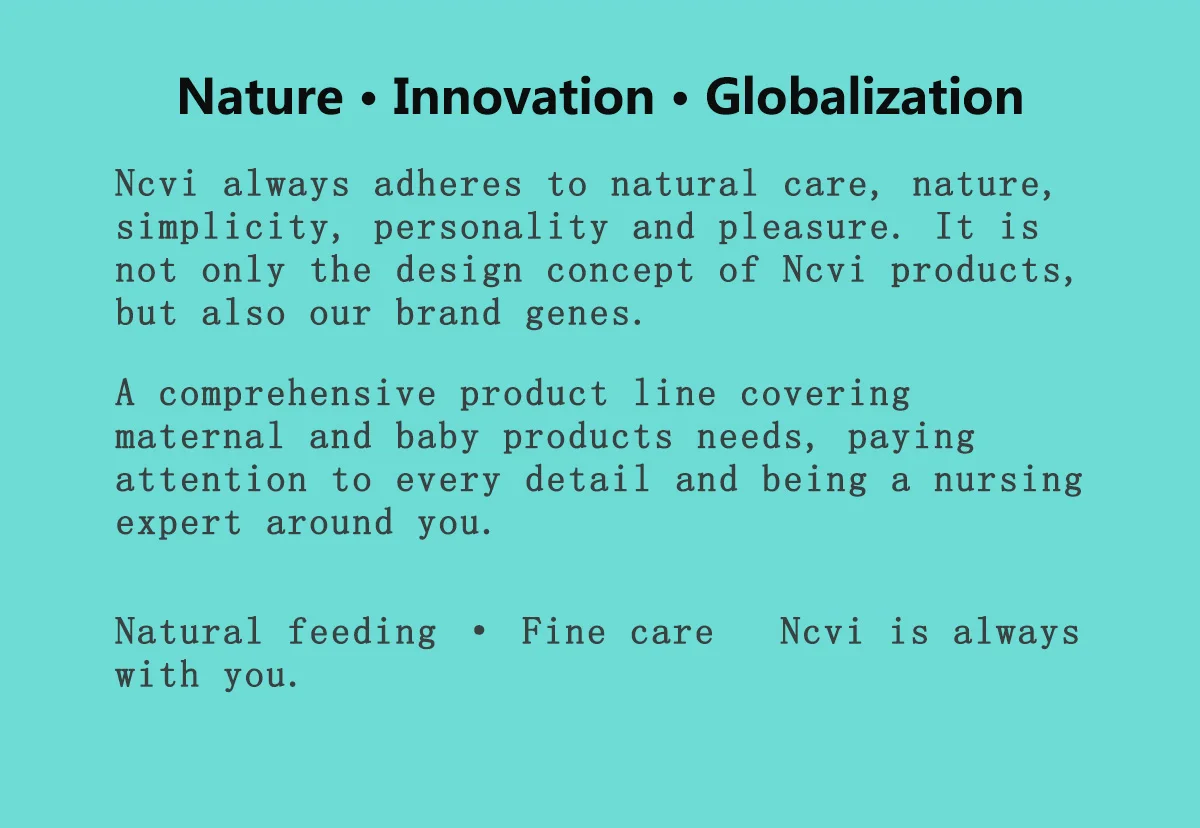 Nature • Innovation • Globalization

Ncvi always adheres to natural care, nature, simplicity, personality and pleasure. It is not only the design concept of Ncvi products, but also our brand genes.

A comprehensive product line covering maternal and baby products needs, paying attention to every detail and being a nursing expert around you.

Natural feeding • Fine care  Ncvi is always with you.